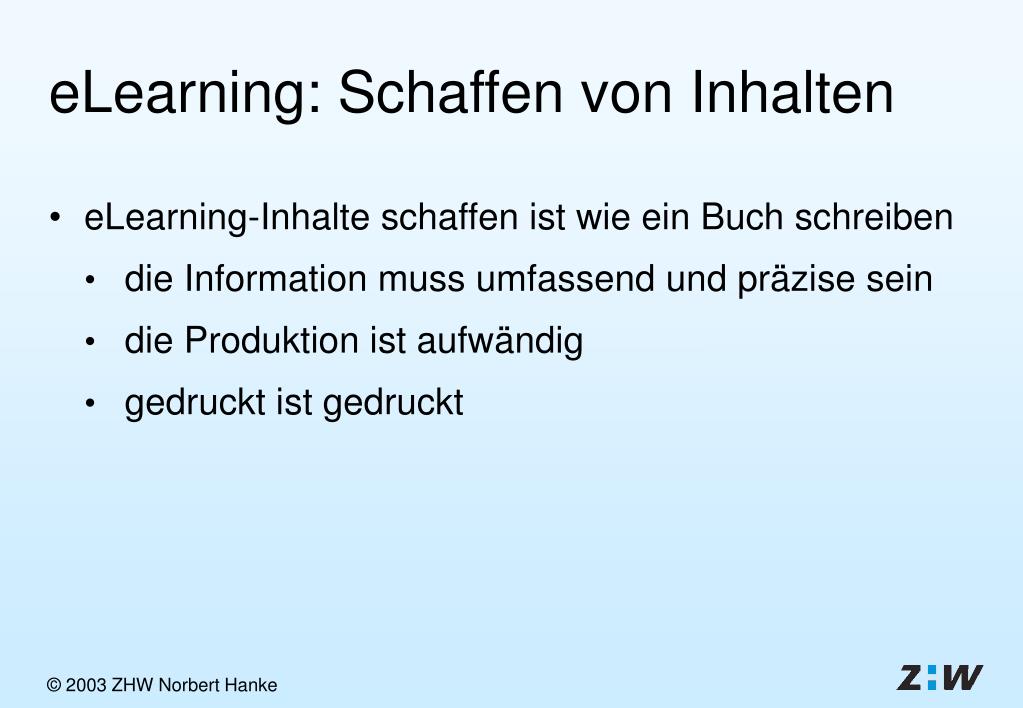 eLearning: Schaffen von Inhalten

• eLearning-Inhalte schaffen ist wie ein Buch schreiben
  • die Information muss umfassend und präzise sein
  • die Produktion ist aufwändig
  • gedruckt ist gedruckt

© 2003 ZHW Norbert Hanke

Z:W